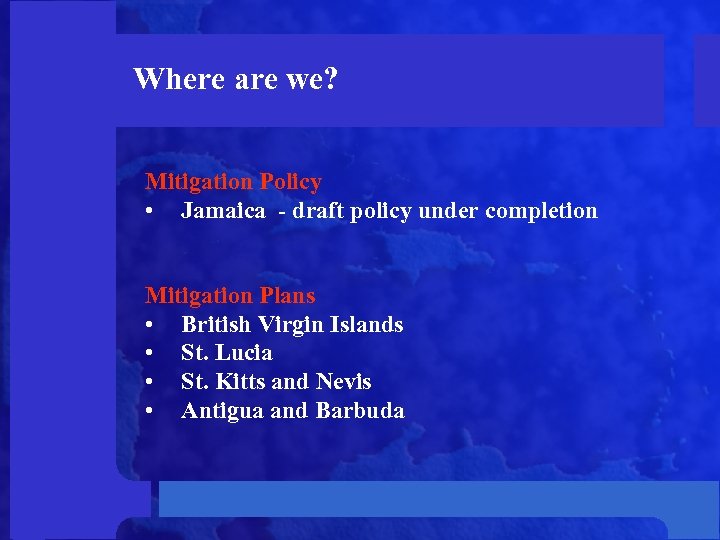 Where are we?

Mitigation Policy
• Jamaica - draft policy under completion

Mitigation Plans
• British Virgin Islands
• St. Lucia
• St. Kitts and Nevis
• Antigua and Barbuda